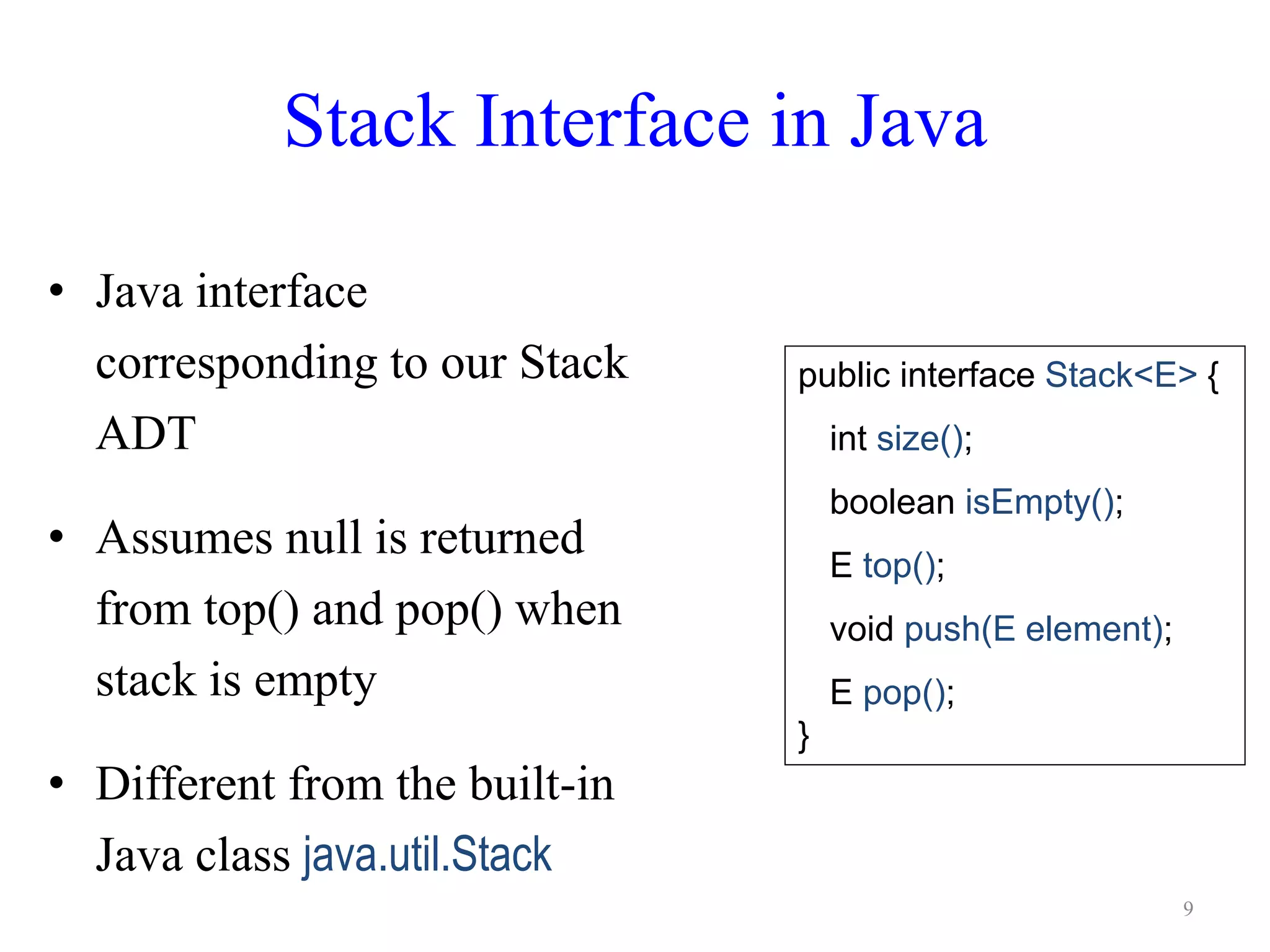 Stack Interface in Java

• Java interface corresponding to our Stack ADT

• Assumes null is returned from top() and pop() when stack is empty

• Different from the built-in Java class java.util.Stack

public interface Stack<E> {
int size();
boolean isEmpty();
E top();
void push(E element);
E pop();
}

9